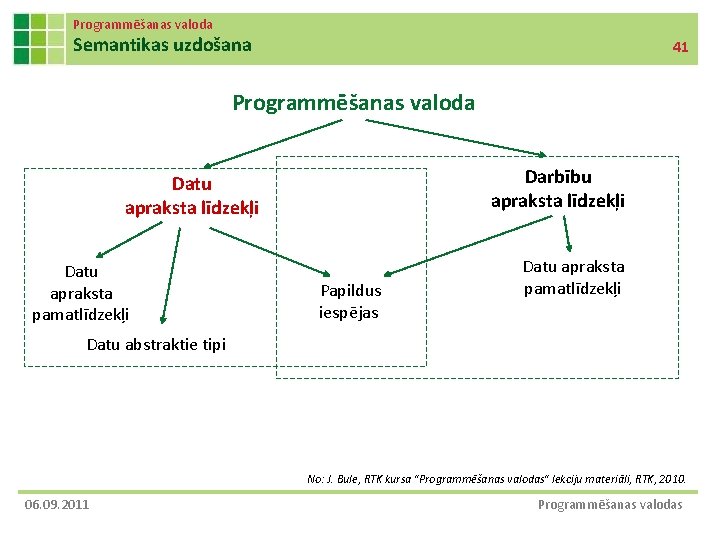 Programmēšanas valoda
Semantikas uzdošana

41

Programmēšanas valoda

Datu apraksta līdzekļi

Darbību apraksta līdzekļi

Datu apraksta pamatlīdzekļi

Datu abstraktie tipi

Papildus iespējas

Datu apraksta pamatlīdzekļi

No: J. Bule, RTK kursa "Programmēšanas valodas" lekciju materiāli, RTK, 2010.

06.09.2011

Programmēšanas valodas